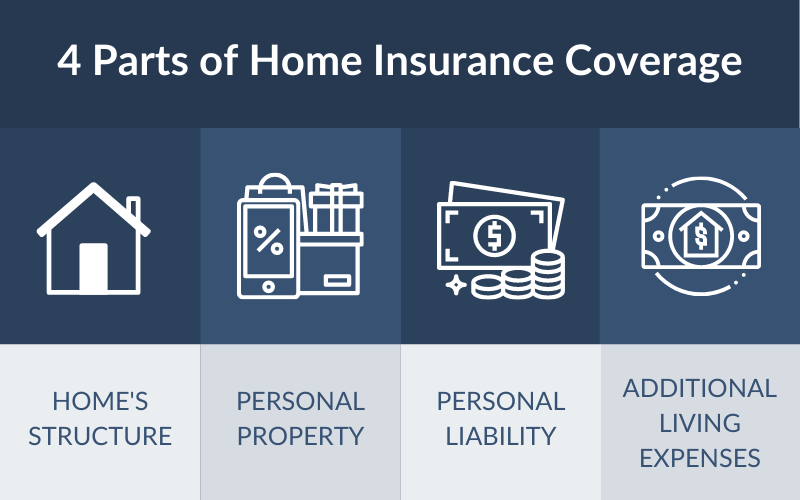 4 Parts of Home Insurance Coverage

%

$

$

HOME'S STRUCTURE

PERSONAL PROPERTY

PERSONAL LIABILITY

ADDITIONAL LIVING EXPENSES